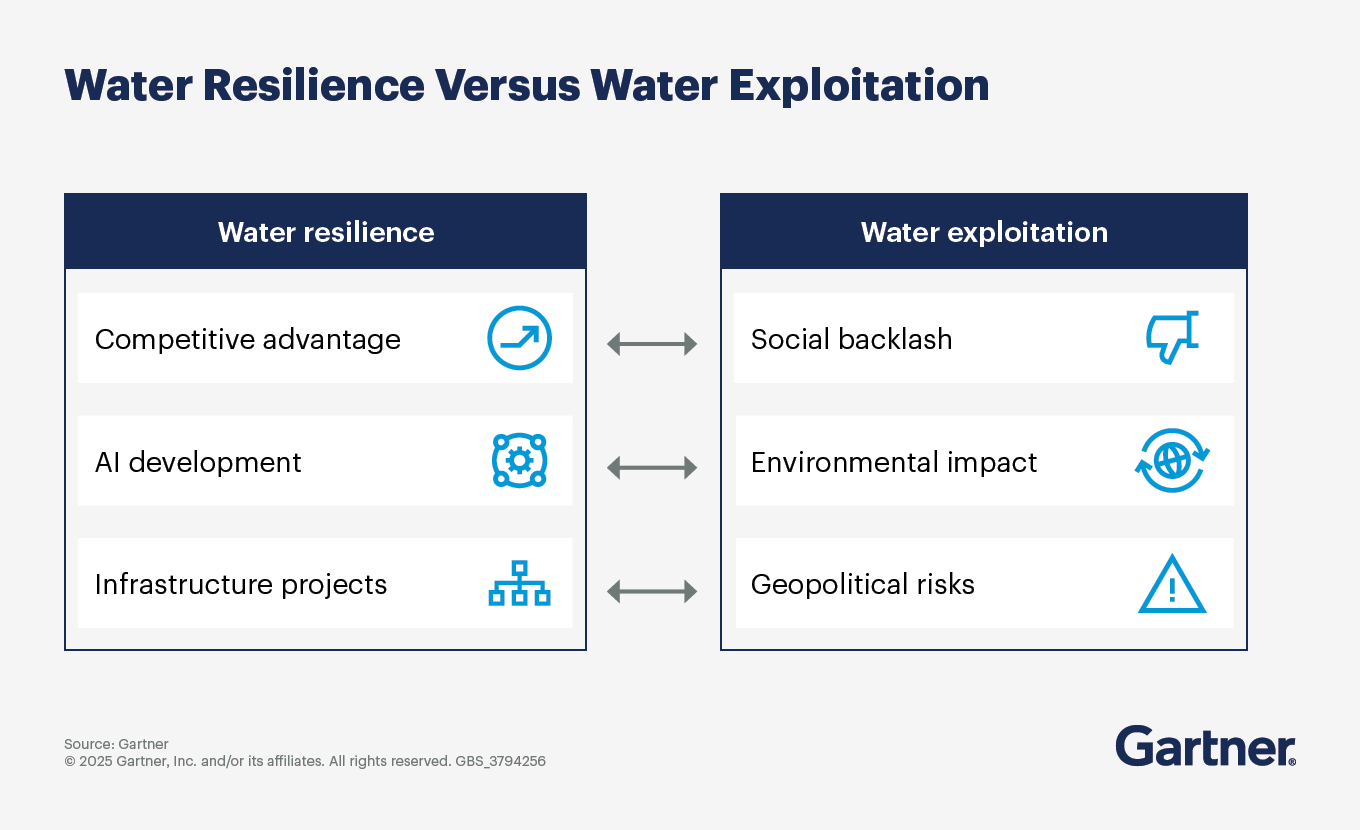 Water Resilience Versus Water Exploitation

Water resilience

Competitive advantage

AI development

Infrastructure projects

Water exploitation

Social backlash

Environmental impact

Geopolitical risks

Source: Gartner
© 2025 Gartner, Inc. and/or its affiliates. All rights reserved. GBS_3794256

Gartner®